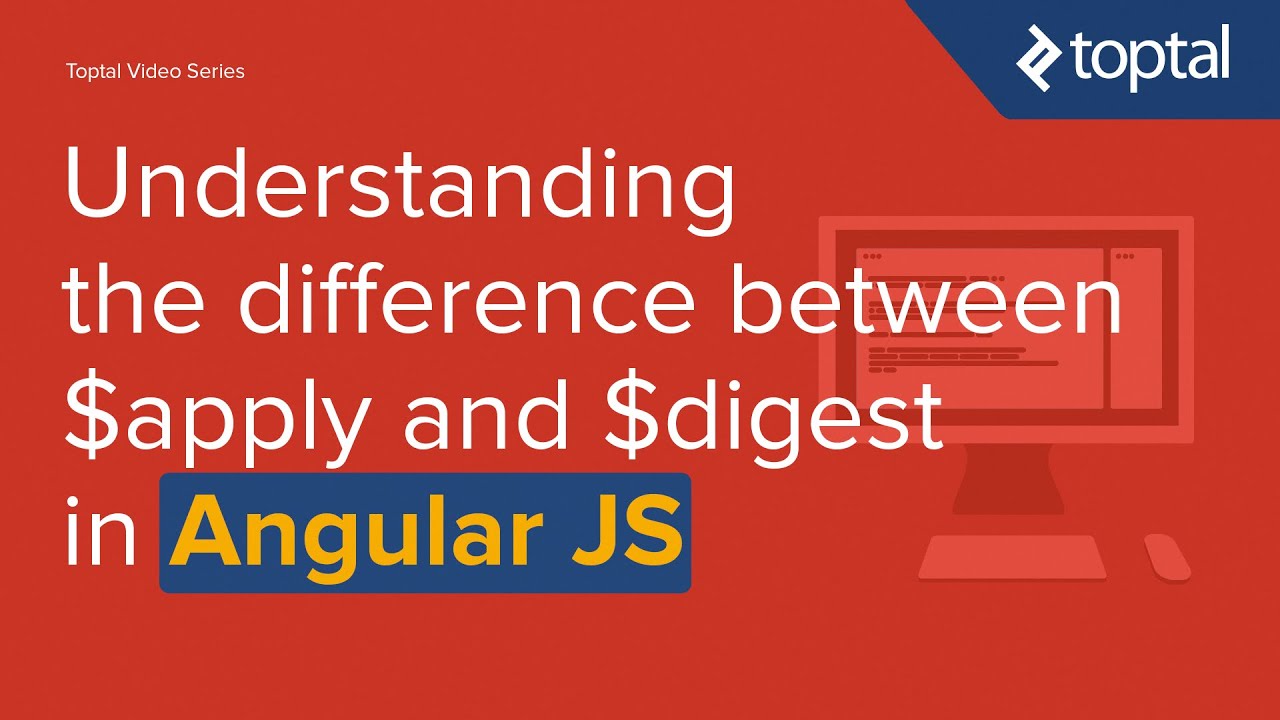 Toptal Video Series

toptal

Understanding the difference between \$apply and \$digest in Angular JS